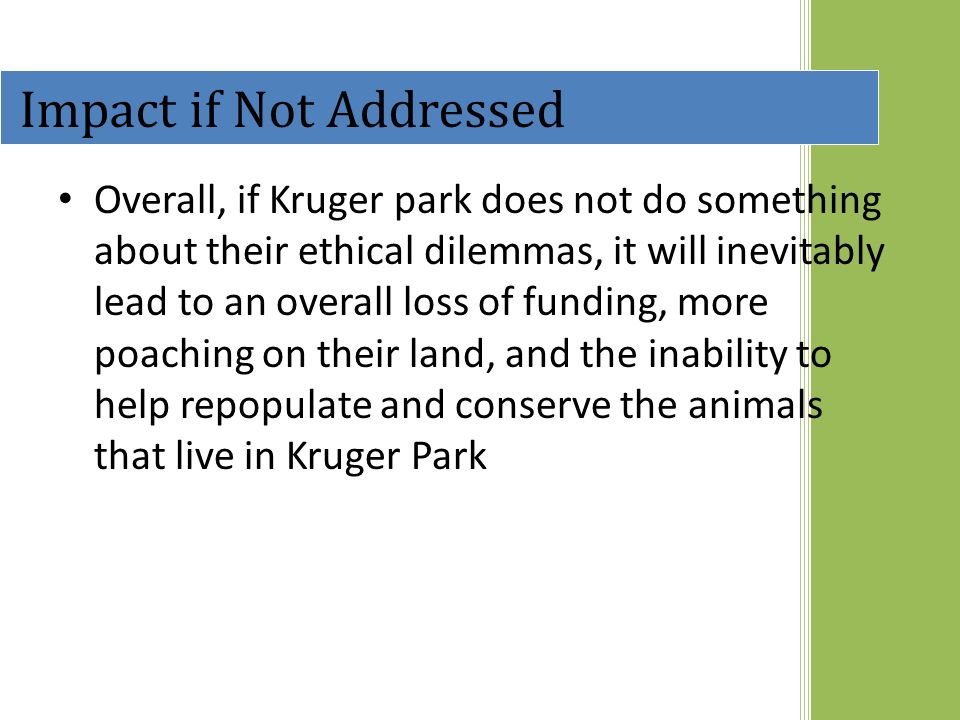 Impact if Not Addressed

• Overall, if Kruger park does not do something about their ethical dilemmas, it will inevitably lead to an overall loss of funding, more poaching on their land, and the inability to help repopulate and conserve the animals that live in Kruger Park